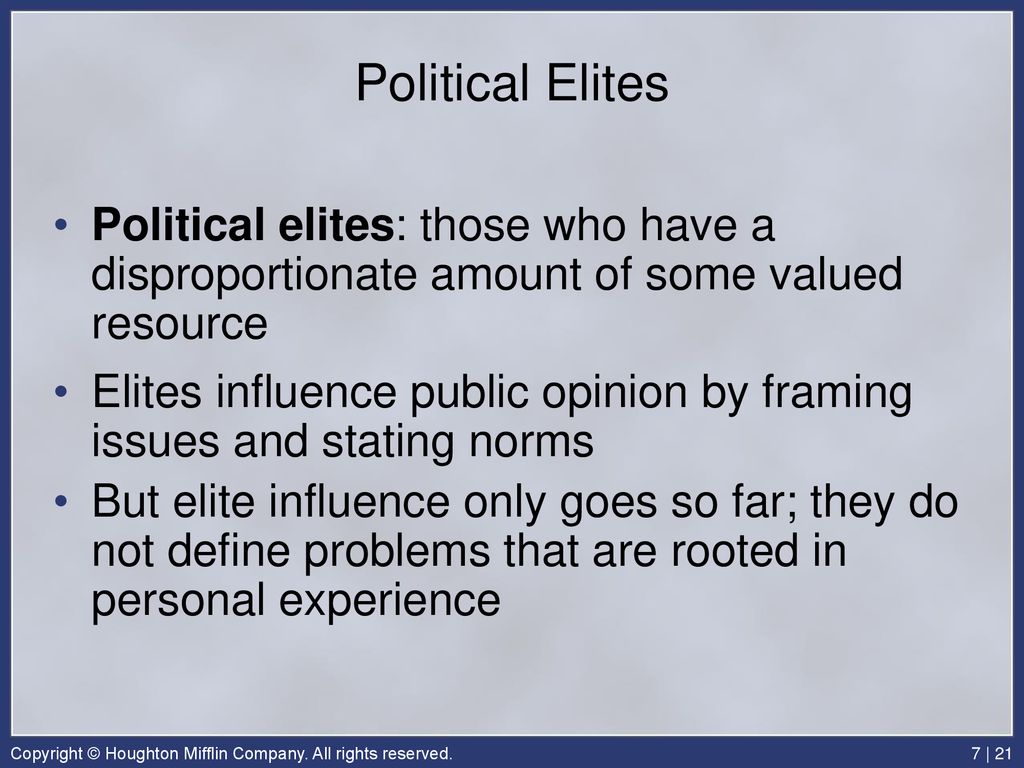 Political Elites

• Political elites: those who have a disproportionate amount of some valued resource

• Elites influence public opinion by framing issues and stating norms

• But elite influence only goes so far; they do not define problems that are rooted in personal experience

Copyright © Houghton Mifflin Company. All rights reserved.

7 | 21